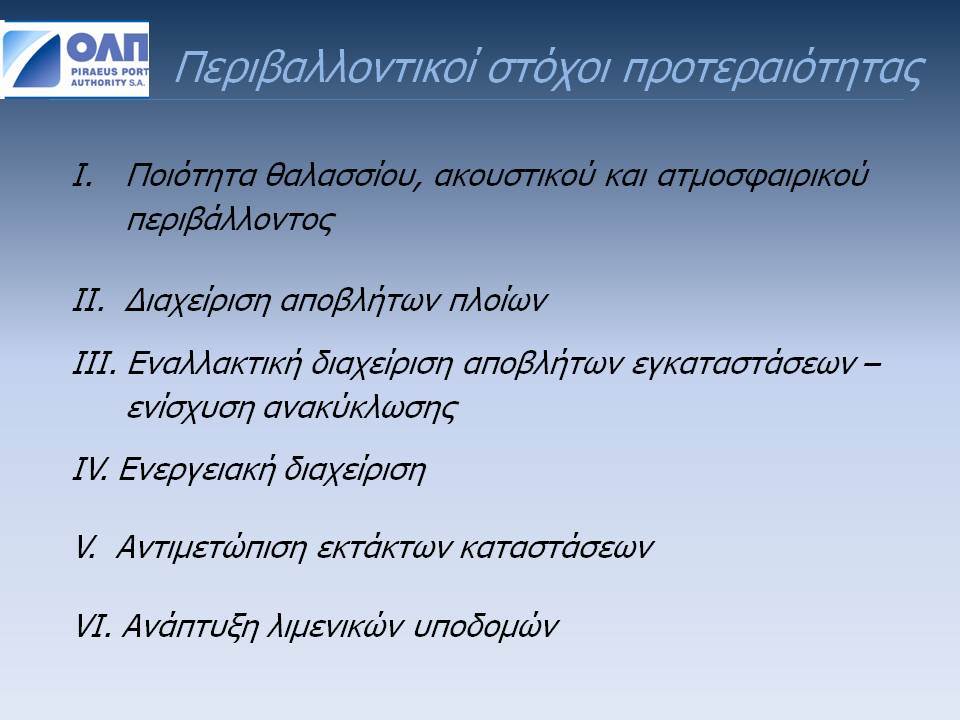 ΟΛΠ
PIRAEUS PORT AUTHORITY S.A.

Περιβαλλοντικοί στόχοι προτεραιότητας

I. Ποιότητα θαλασσίου, ακουστικού και ατμοσφαιρικού περιβάλλοντος

II. Διαχείριση αποβλήτων πλοίων

III. Εναλλακτική διαχείριση αποβλήτων εγκαταστάσεων – ενίσχυση ανακύκλωσης

IV. Ενεργειακή διαχείριση

V. Αντιμετώπιση εκτάκτων καταστάσεων

VI. Ανάπτυξη λιμενικών υποδομών